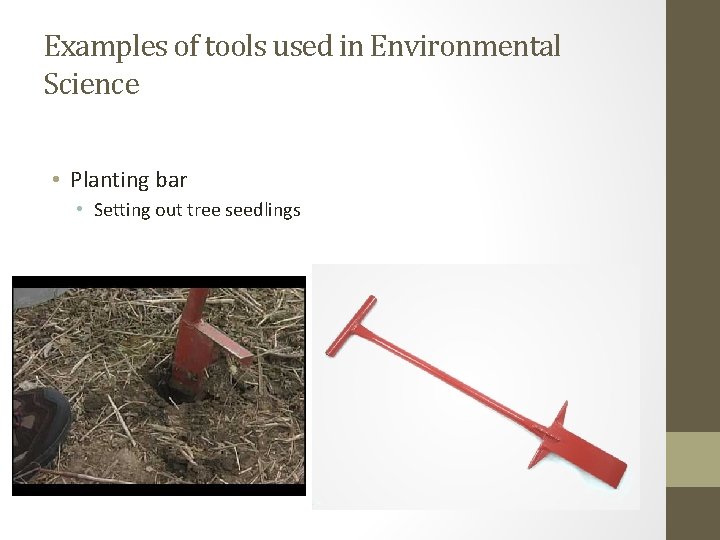 Examples of tools used in Environmental Science

• Planting bar
 • Setting out tree seedlings